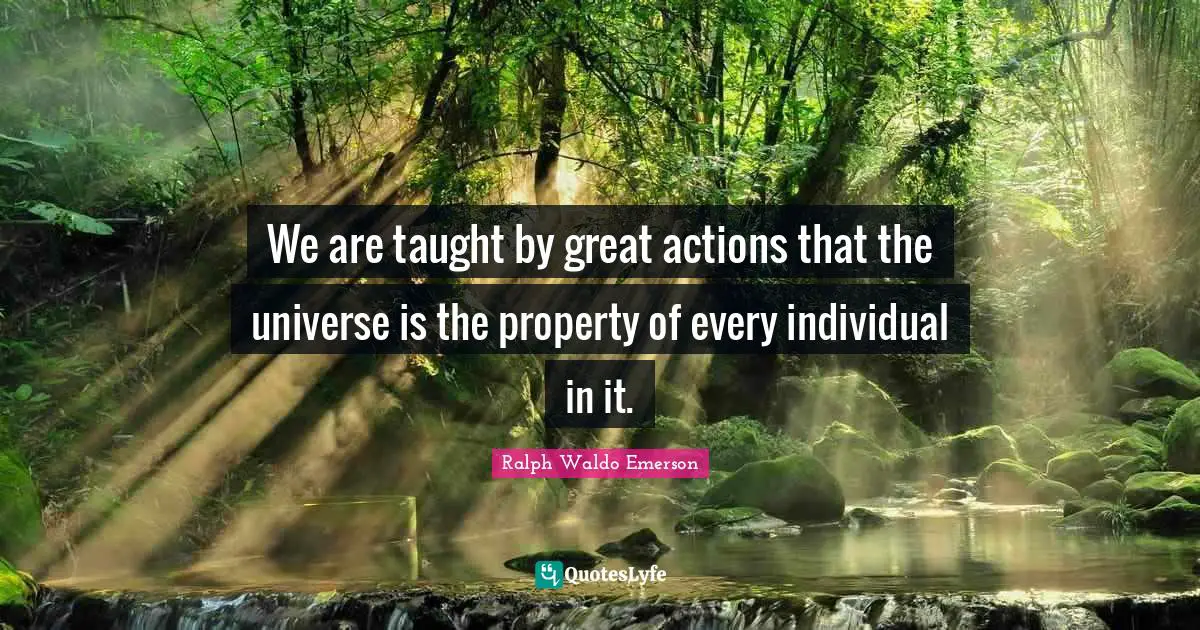 We are taught by great actions that the universe is the property of every individual in it.

Ralph Waldo Emerson

QuotesLyfe